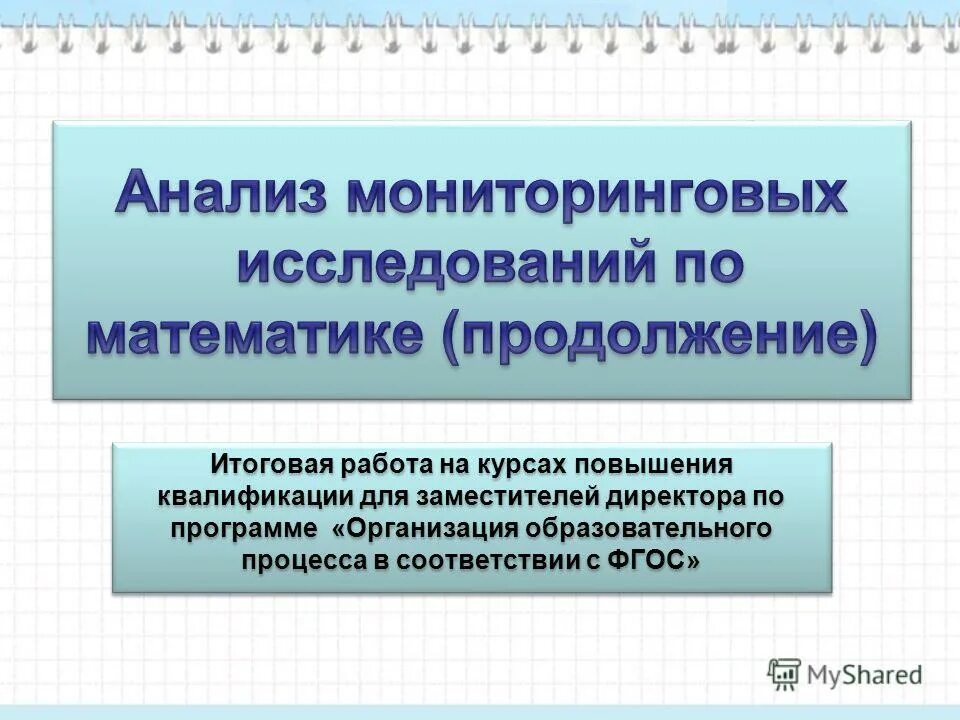 Анализ мониторинговых исследований по математике (продолжение)

Итоговая работа на курсах повышения квалификации для заместителей директора по программе «Организация образовательного процесса в соответствии с ФГОС»

MyShared